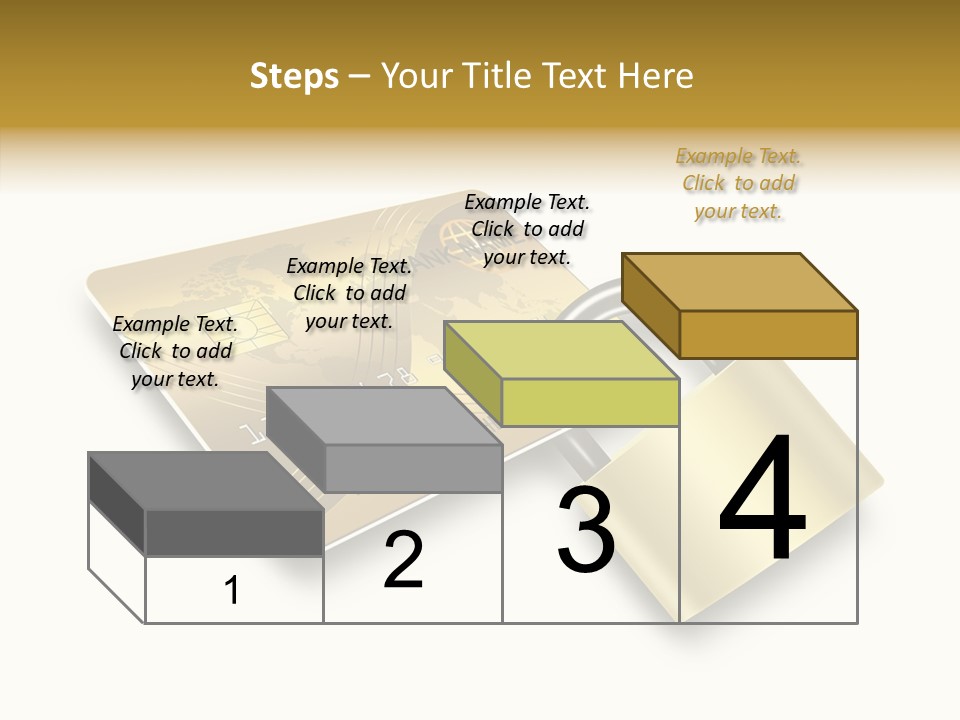 Steps – Your Title Text Here

Example Text. Click to add your text.

Example Text. Click to add your text.

Example Text. Click to add your text.

Example Text. Click to add your text.

1

2

3

4